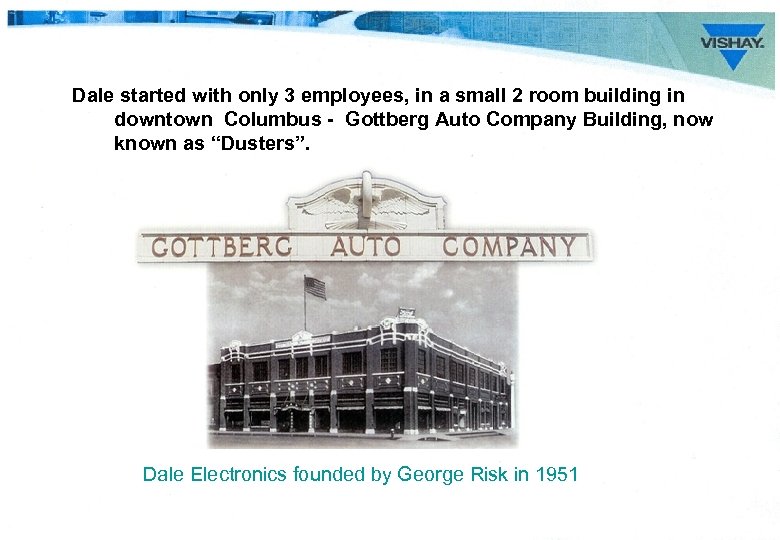 VISHAY.

Dale started with only 3 employees, in a small 2 room building in downtown Columbus - Gottberg Auto Company Building, now known as “Dusters”.

GOTTBERG AUTO COMPANY

Dale Electronics founded by George Risk in 1951